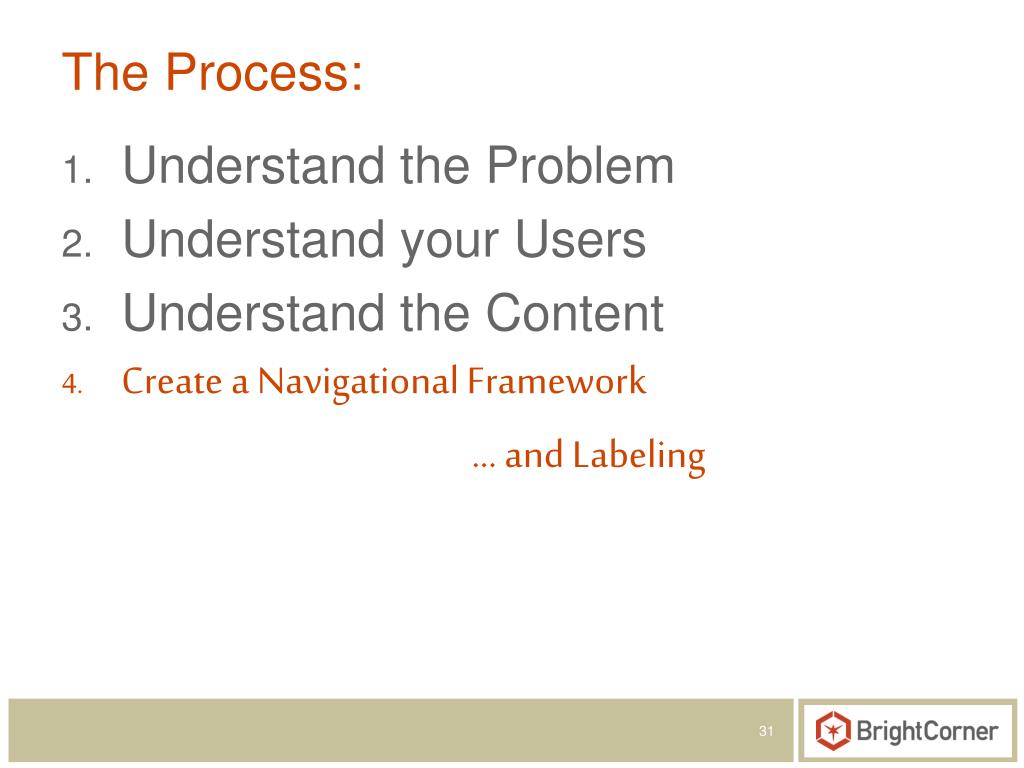 The Process:

1. Understand the Problem
2. Understand your Users
3. Understand the Content
4. Create a Navigational Framework

… and Labeling

31

BrightCorner